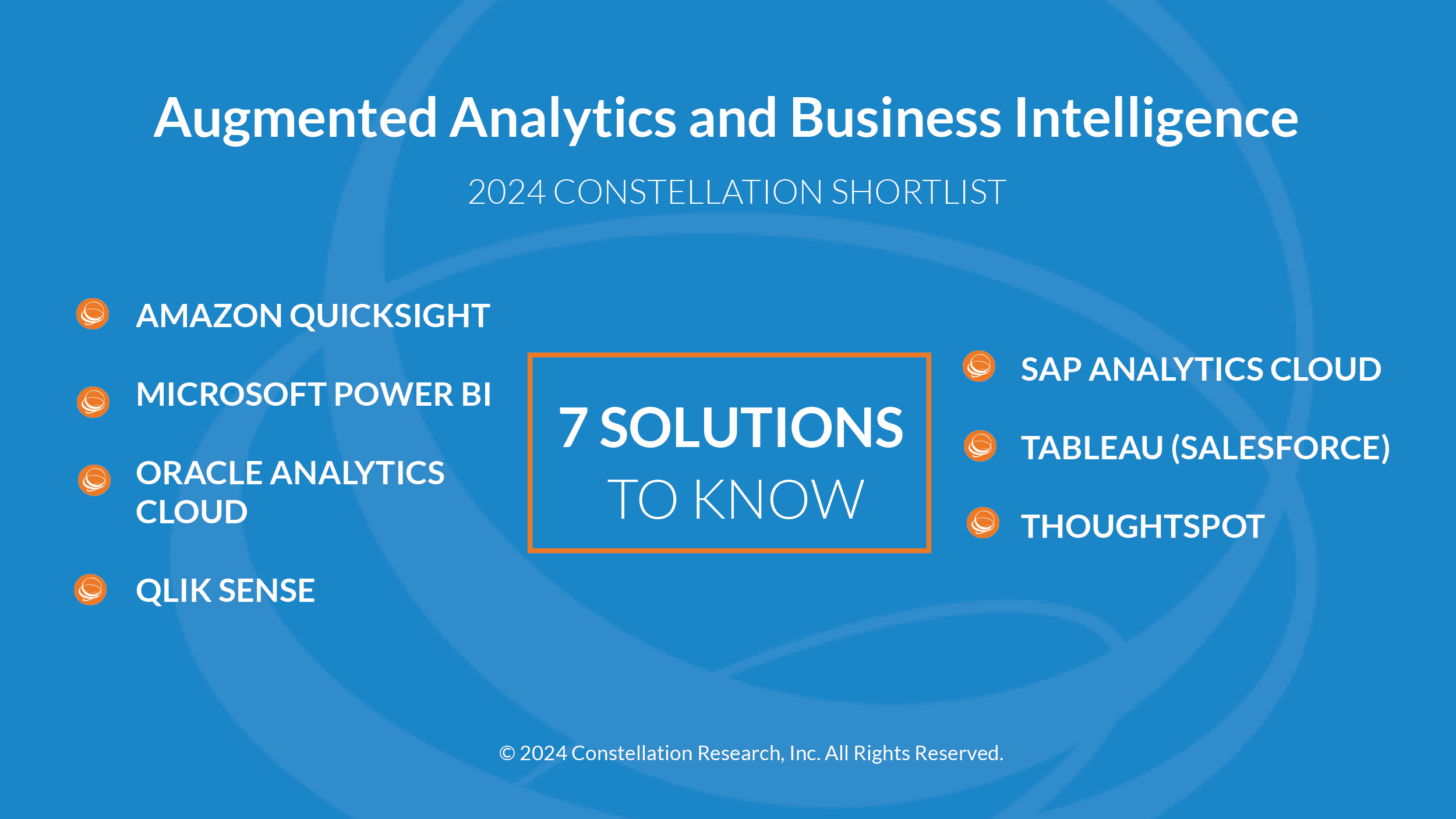 Augmented Analytics and Business Intelligence

2024 CONSTELLATION SHORTLIST

AMAZON QUICKSIGHT

MICROSOFT POWER BI

ORACLE ANALYTICS CLOUD

QLIK SENSE

7 SOLUTIONS TO KNOW

SAP ANALYTICS CLOUD

TABLEAU (SALESFORCE)

THOUGHTSPOT

© 2024 Constellation Research, Inc. All Rights Reserved.